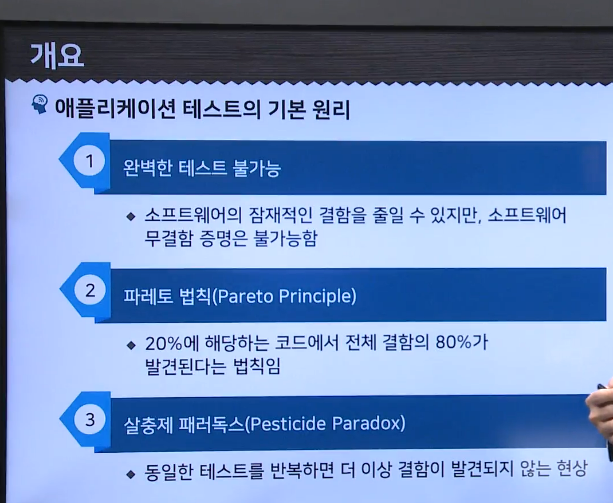 개요

애플리케이션 테스트의 기본 원리

1
완벽한 테스트 불가능

◆ 소프트웨어의 잠재적인 결함을 줄일 수 있지만, 소프트웨어 무결함 증명은 불가능함

2
파레토 법칙(Pareto Principle)

◆ 20%에 해당하는 코드에서 전체 결함의 80%가 발견된다는 법칙임

3
살충제 패러독스(Pesticide Paradox)

◆ 동일한 테스트를 반복하면 더 이상 결함이 발견되지 않는 현상